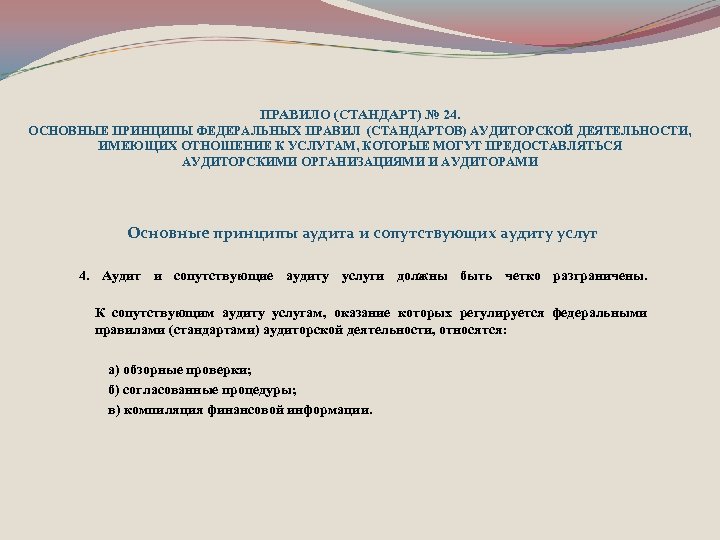 ПРАВИЛО (СТАНДАРТ) № 24.
ОСНОВНЫЕ ПРИНЦИПЫ ФЕДЕРАЛЬНЫХ ПРАВИЛ (СТАНДАРТОВ) АУДИТОРСКОЙ ДЕЯТЕЛЬНОСТИ, ИМЕЮЩИХ ОТНОШЕНИЕ К УСЛУГАМ, КОТОРЫЕ МОГУТ ПРЕДОСТАВЛЯТЬСЯ АУДИТОРСКИМИ ОРГАНИЗАЦИЯМИ И АУДИТОРАМИ

Основные принципы аудита и сопутствующих аудиту услуг

4. Аудит и сопутствующие аудиту услуги должны быть четко разграничены.

К сопутствующим аудиту услугам, оказание которых регулируется федеральными правилами (стандартами) аудиторской деятельности, относятся:

а) обзорные проверки;
б) согласованные процедуры;
в) компиляция финансовой информации.